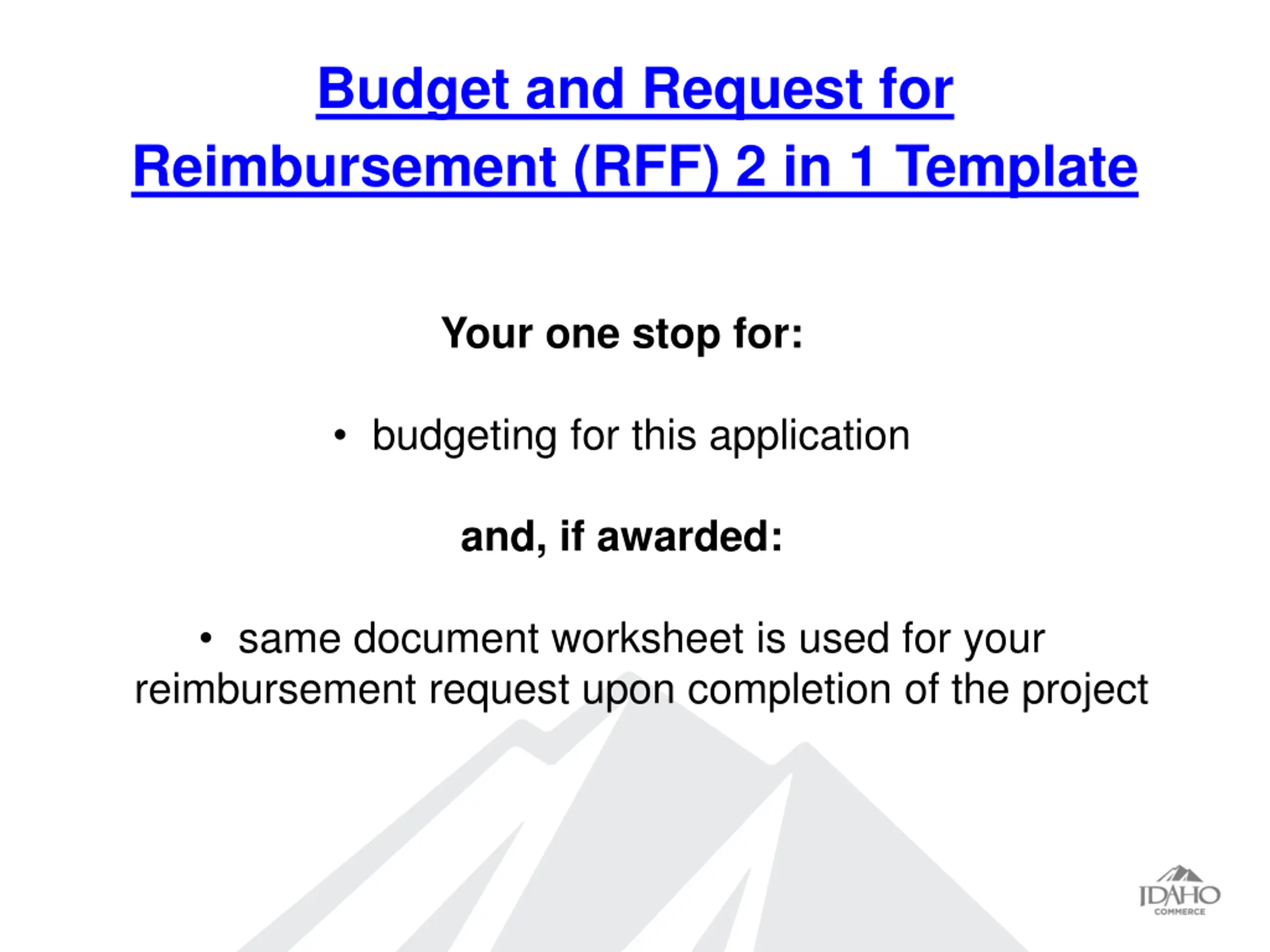 Budget and Request for Reimbursement (RFF) 2 in 1 Template

Your one stop for:

• budgeting for this application

and, if awarded:

• same document worksheet is used for your reimbursement request upon completion of the project

IDAHO
COMMERCE